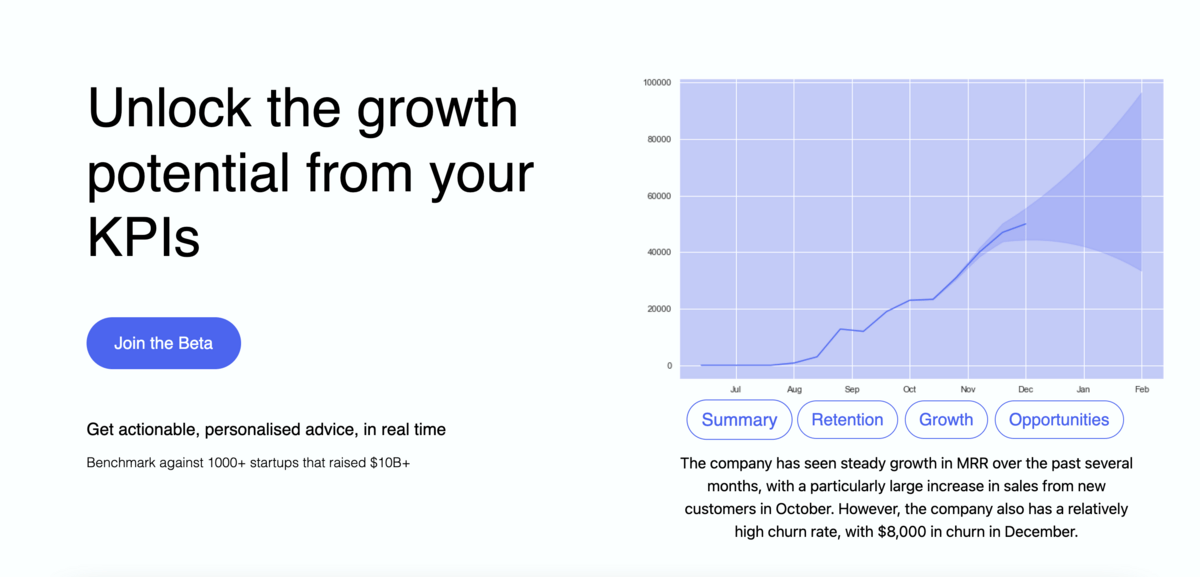 Unlock the growth potential from your KPIs

Join the Beta

Get actionable, personalised advice, in real time

Benchmark against 1000+ startups that raised $10B+

100000
80000
60000
40000
20000
0
Jul
Aug
Sep
Oct
Nov
Dec
Jan
Feb

Summary
Retention
Growth
Opportunities

The company has seen steady growth in MRR over the past several months, with a particularly large increase in sales from new customers in October. However, the company also has a relatively high churn rate, with $8,000 in churn in December.